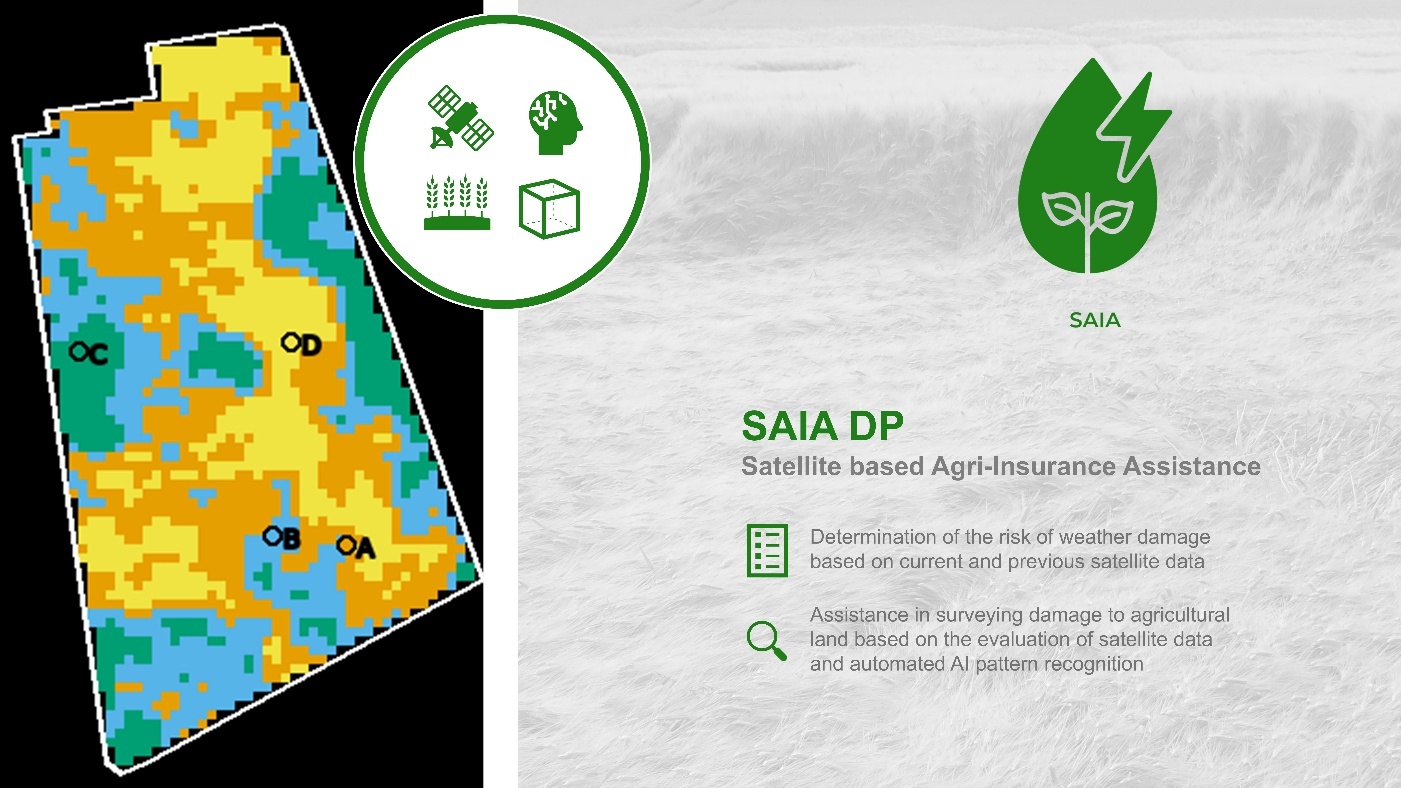 C
D
B
A

SAIA

SAIA DP
Satellite based Agri-Insurance Assistance

Determination of the risk of weather damage based on current and previous satellite data

Assistance in surveying damage to agricultural land based on the evaluation of satellite data and automated AI pattern recognition